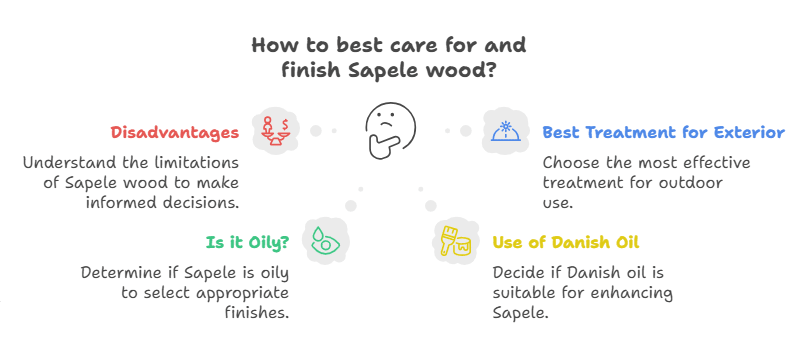 How to best care for and finish Sapele wood?

Disadvantages

Understand the limitations of Sapele wood to make informed decisions.

Best Treatment for Exterior

Choose the most effective treatment for outdoor use.

Is it Oily?

Determine if Sapele is oily to select appropriate finishes.

Use of Danish Oil

Decide if Danish oil is suitable for enhancing Sapele.